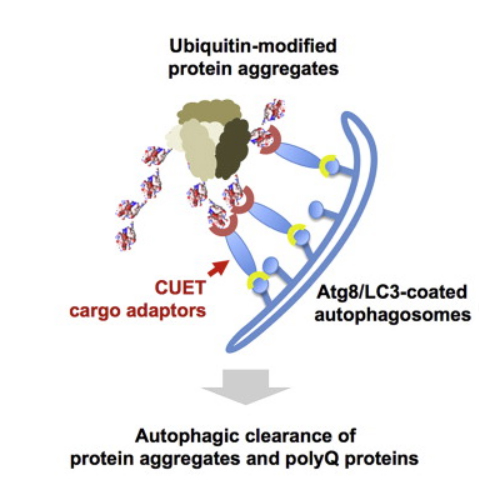 Ubiquitin-modified protein aggregates

CUET cargo adaptors

Atg8/LC3-coated autophagosomes

Autophagic clearance of protein aggregates and polyQ proteins